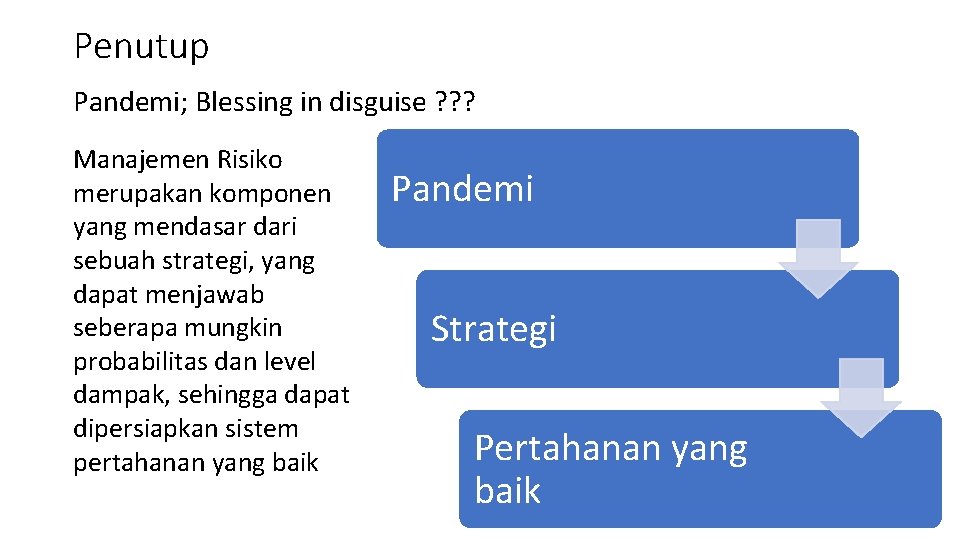 Penutup

Pandemi; Blessing in disguise ???

Manajemen Risiko merupakan komponen yang mendasar dari sebuah strategi, yang dapat menjawab seberapa mungkin probabilitas dan level dampak, sehingga dapat dipersiapkan sistem pertahanan yang baik

Pandemi

Strategi

Pertahanan yang baik